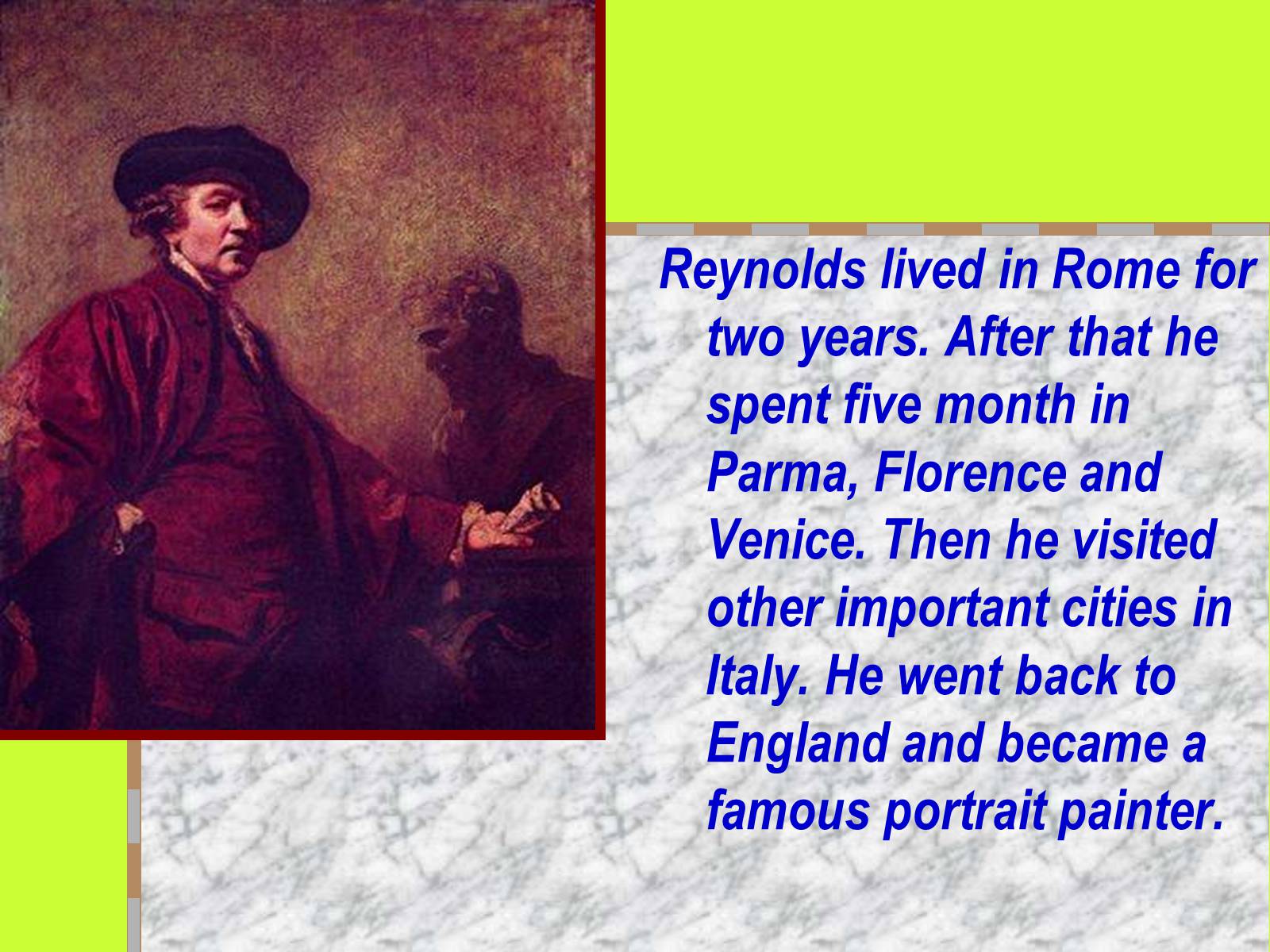 Reynolds lived in Rome for two years. After that he spent five month in Parma, Florence and Venice. Then he visited other important cities in Italy. He went back to England and became a famous portrait painter.